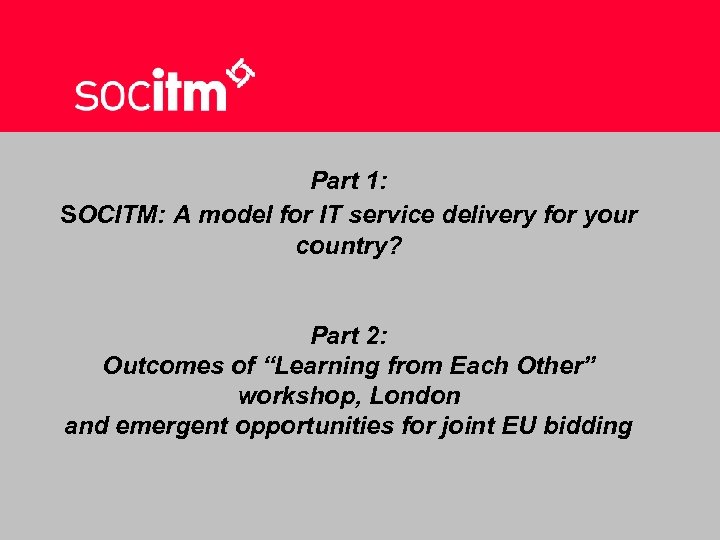 socitm

Part 1:
SOCITM: A model for IT service delivery for your country?

Part 2:
Outcomes of “Learning from Each Other” workshop, London
and emergent opportunities for joint EU bidding